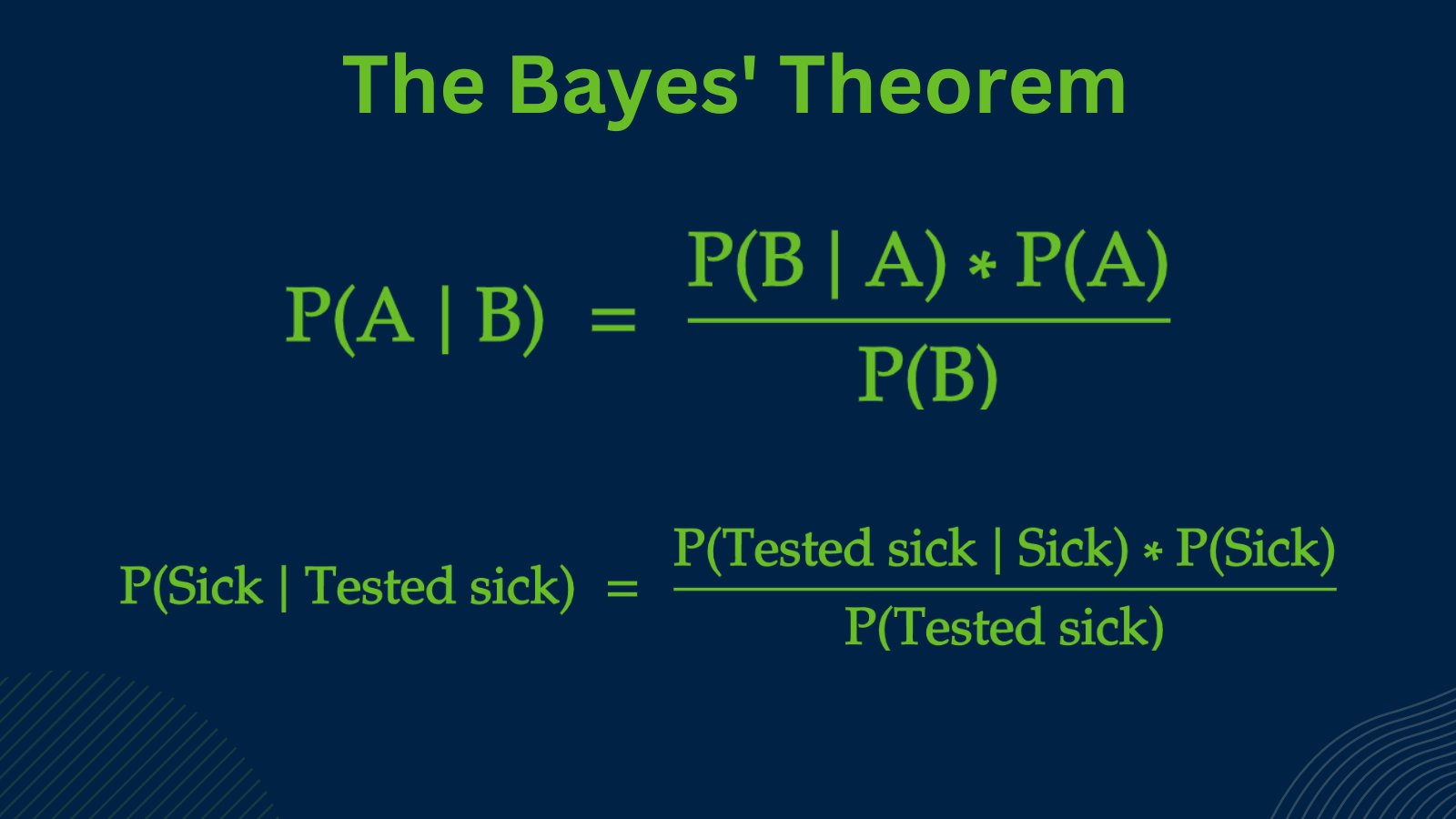 The Bayes' Theorem

$P(A \mid B) = \frac{P(B \mid A) * P(A)}{P(B)}$

$P(\text{Sick} \mid \text{Tested sick}) = \frac{P(\text{Tested sick} \mid \text{Sick}) * P(\text{Sick})}{P(\text{Tested sick})}$